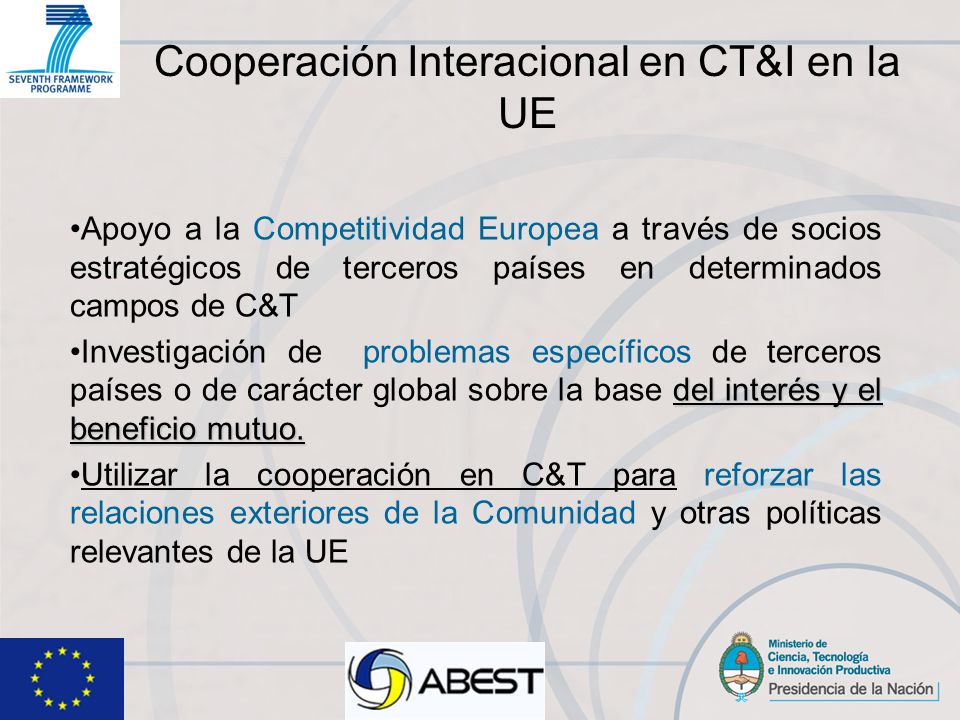 SEVENTH FRAMEWORK PROGRAMME

Cooperación Interacional en CT&I en la UE

•Apoyo a la Competitividad Europea a través de socios estratégicos de terceros países en determinados campos de C&T

•Investigación de problemas específicos de terceros países o de carácter global sobre la base del interés y el beneficio mutuo.

•Utilizar la cooperación en C&T para reforzar las relaciones exteriores de la Comunidad y otras políticas relevantes de la UE

ABEST

Ministerio de Ciencia, Tecnología e Innovación Productiva
Presidencia de la Nación